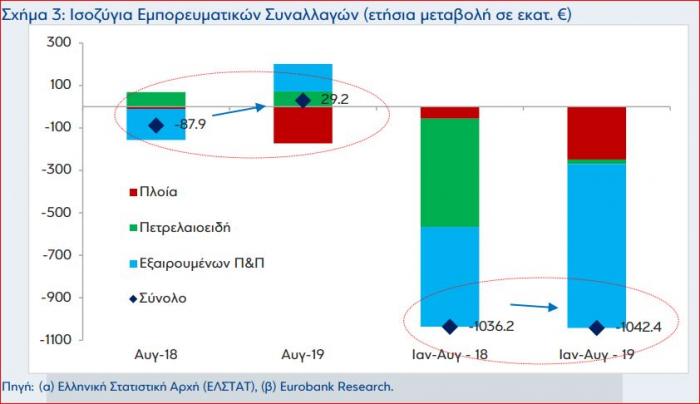 Σχήμα 3: Ισοζύγια Εμπορευματικών Συναλλαγών (ετήσια μεταβολή σε εκατ. €)

300
100
-100
-300
-500
-700
-900
-1100

-87.9
29.2
-1036.2
-1042.4

Πλοία
Πετρελαιοειδή
Εξαιρουμένων Π&Π
Σύνολο

Αυγ-18
Αυγ-19
Ιαν-Αυγ - 18
Ιαν-Αυγ - 19

Πηγή: (α) Ελληνική Στατιστική Αρχή (ΕΛΣΤΑΤ), (β) Eurobank Research.